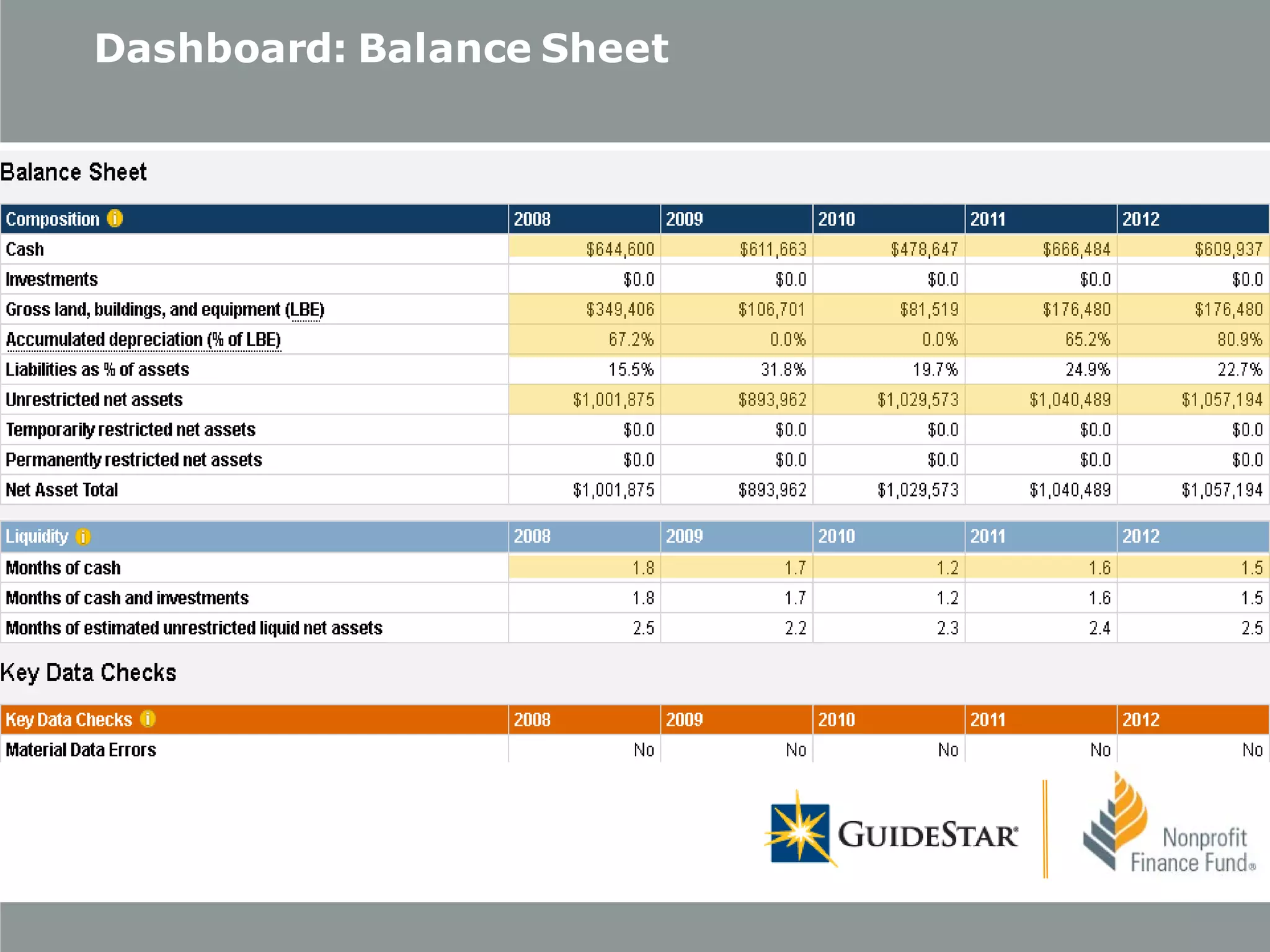 Dashboard: Balance Sheet

Balance Sheet

| Composition | 2008 | 2009 | 2010 | 2011 | 2012 |
|---|---|---|---|---|---|
| Cash | \$644,600 | \$611,663 | \$478,647 | \$666,484 | \$609,937 |
| Investments | \$0.0 | \$0.0 | \$0.0 | \$0.0 | \$0.0 |
| Gross land, buildings, and equipment (LBE) | \$349,406 | \$106,701 | \$81,519 | \$176,480 | \$176,480 |
| Accumulated depreciation (% of LBE) | 67.2% | 0.0% | 0.0% | 65.2% | 80.9% |
| Liabilities as % of assets | 15.5% | 31.8% | 19.7% | 24.9% | 22.7% |
| Unrestricted net assets | \$1,001,875 | \$893,962 | \$1,029,573 | \$1,040,489 | \$1,057,194 |
| Temporarily restricted net assets | \$0.0 | \$0.0 | \$0.0 | \$0.0 | \$0.0 |
| Permanently restricted net assets | \$0.0 | \$0.0 | \$0.0 | \$0.0 | \$0.0 |
| Net Asset Total | \$1,001,875 | \$893,962 | \$1,029,573 | \$1,040,489 | \$1,057,194 |

| Liquidity | 2008 | 2009 | 2010 | 2011 | 2012 |
|---|---|---|---|---|---|
| Months of cash | 1.8 | 1.7 | 1.2 | 1.6 | 1.5 |
| Months of cash and investments | 1.8 | 1.7 | 1.2 | 1.6 | 1.5 |
| Months of estimated unrestricted liquid net assets | 2.5 | 2.2 | 2.3 | 2.4 | 2.5 |

Key Data Checks

| Key Data Checks | 2008 | 2009 | 2010 | 2011 | 2012 |
|---|---|---|---|---|---|
| Material Data Errors | No | No | No | No | No |

GUIDESTAR

Nonprofit Finance Fund